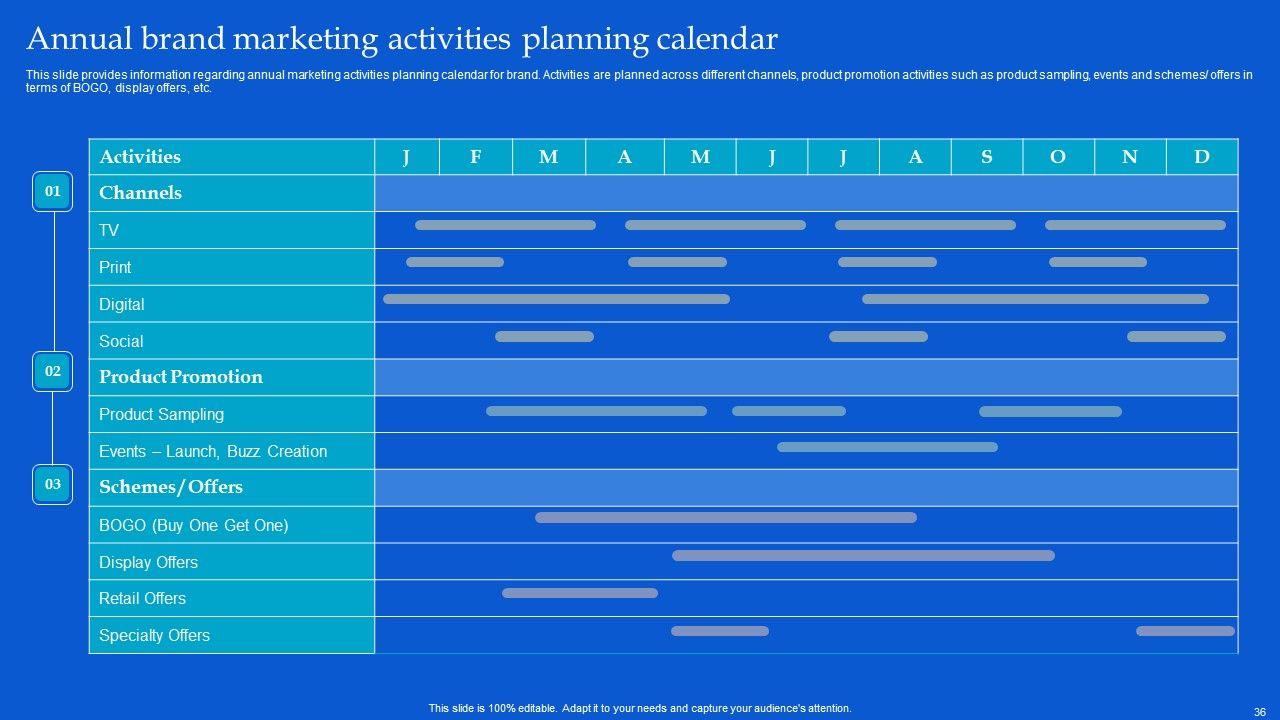 Annual brand marketing activities planning calendar

This slide provides information regarding annual marketing activities planning calendar for brand. Activities are planned across different channels, product promotion activities such as product sampling, events and schemes/ offers in terms of BOGO, display offers, etc.

01

02

03

| Activities | J | F | M | A | M | J | J | A | S | O | N | D |
|---|---|---|---|---|---|---|---|---|---|---|---|---|
| Channels | | | | | | | | | | | | |
| TV | | | | | | | | | | | | |
| Print | | | | | | | | | | | | |
| Digital | | | | | | | | | | | | |
| Social | | | | | | | | | | | | |
| Product Promotion | | | | | | | | | | | | |
| Product Sampling | | | | | | | | | | | | |
| Events – Launch, Buzz Creation | | | | | | | | | | | | |
| Schemes/ Offers | | | | | | | | | | | | |
| BOGO (Buy One Get One) | | | | | | | | | | | | |
| Display Offers | | | | | | | | | | | | |
| Retail Offers | | | | | | | | | | | | |
| Specialty Offers | | | | | | | | | | | | |

This slide is 100% editable. Adapt it to your needs and capture your audience's attention.

36